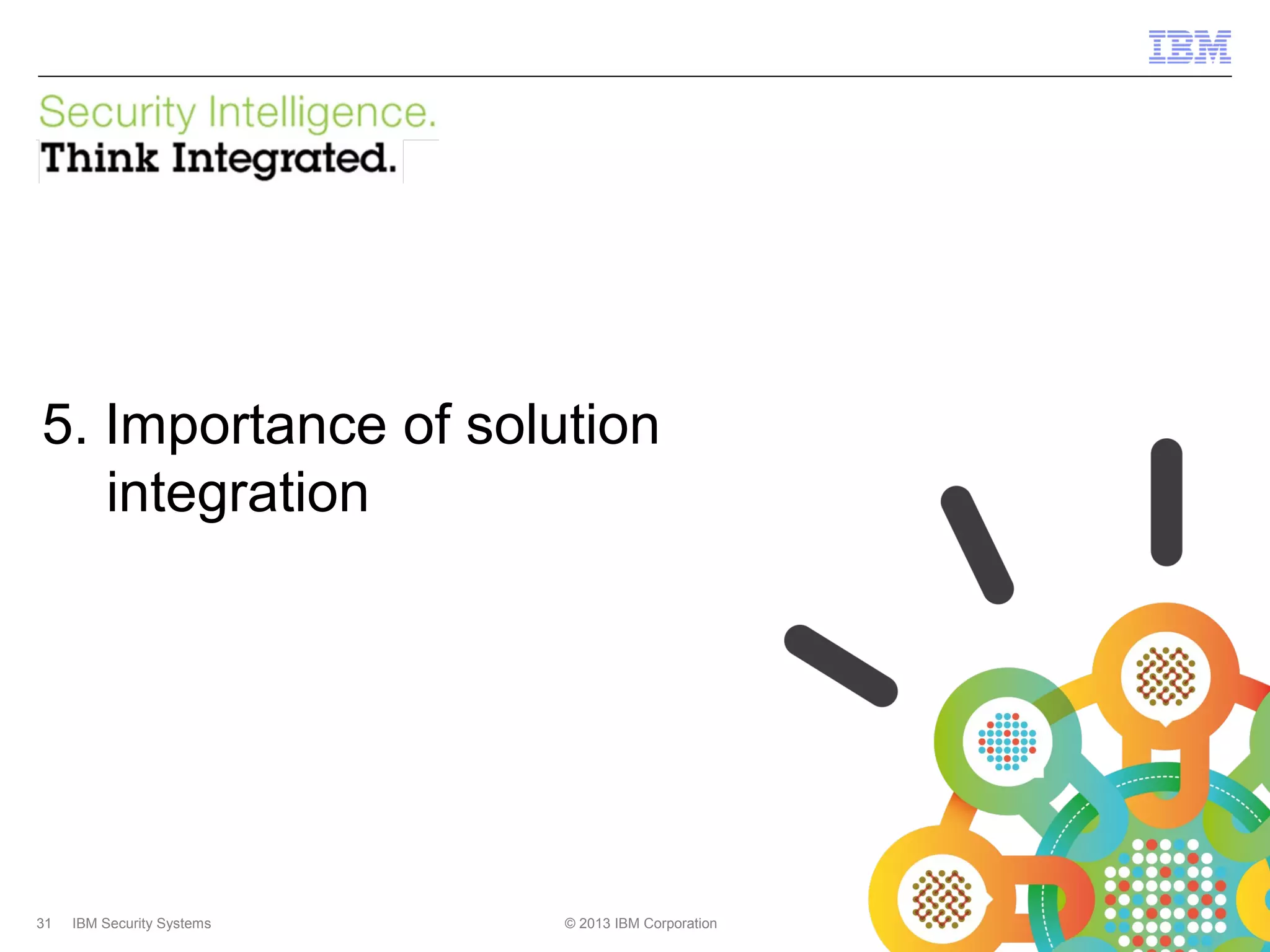 IBM

Security Intelligence.
Think Integrated.

5. Importance of solution integration

31 IBM Security Systems © 2013 IBM Corporation